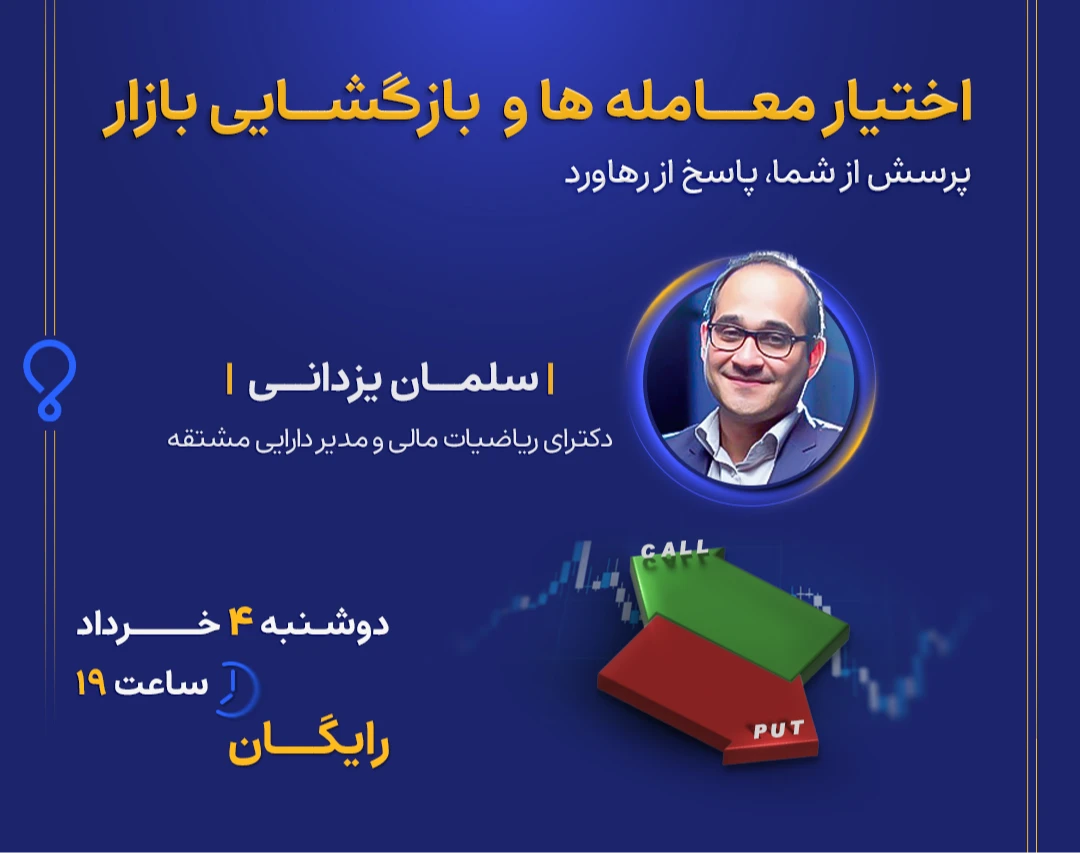 اختیار معامله ها و بازگشایی بازار

پرسش از شما، پاسخ از رهاورد

| سلمان یزدانی |

دکترای ریاضیات مالی و مدیر دارایی مشتقه

CALL

PUT

دوشنبه ۴ خرداد

ساعت ۱۹

رایگان